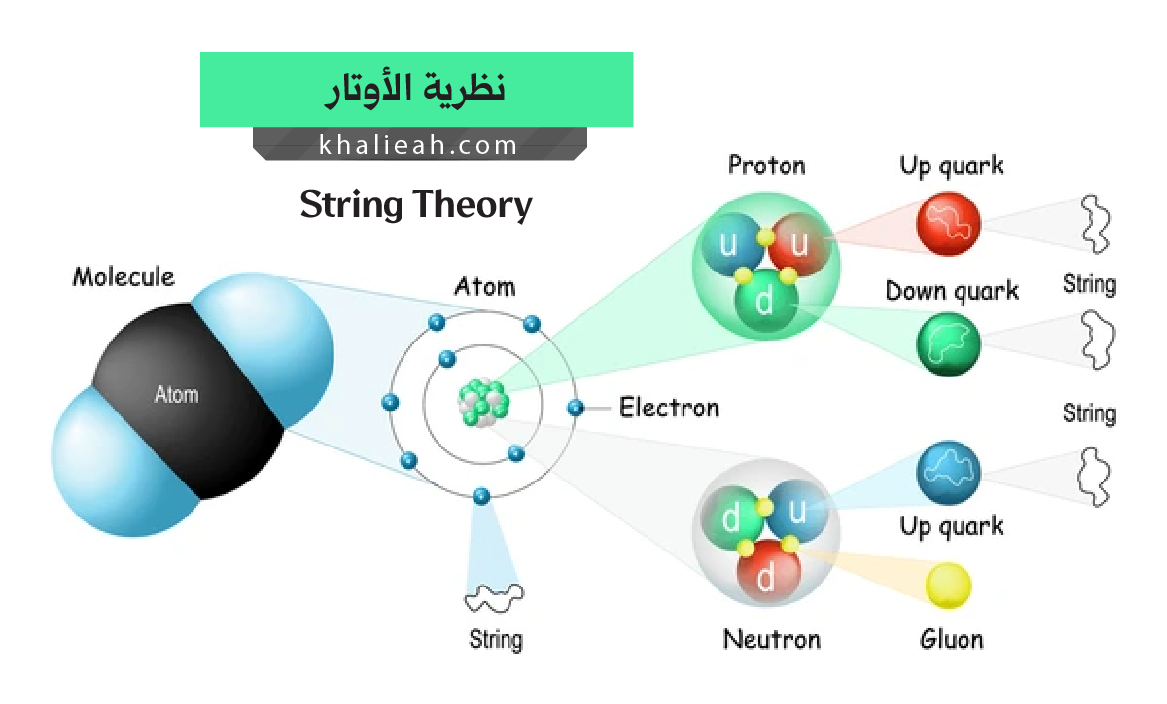 نظرية الأوتار

khalieah.com

String Theory

Molecule

Atom

Atom

Electron

String

Proton

u u d

Up quark

Down quark

String

String

Neutron

d u d

Up quark

Gluon